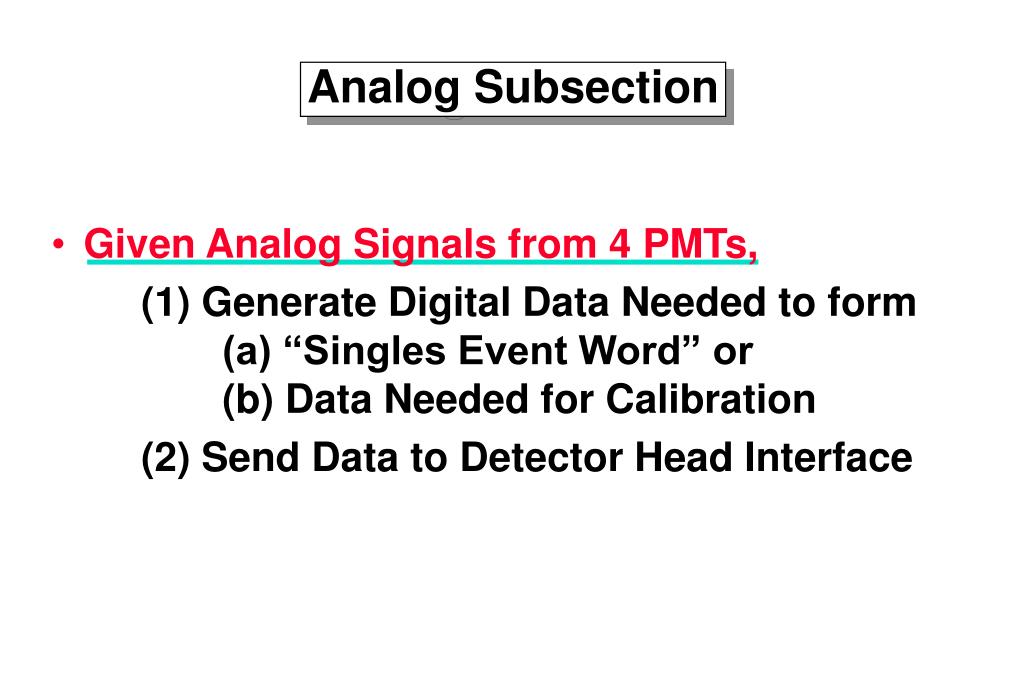 Analog Subsection

• Given Analog Signals from 4 PMTs,

(1) Generate Digital Data Needed to form
(a) “Singles Event Word” or
(b) Data Needed for Calibration

(2) Send Data to Detector Head Interface